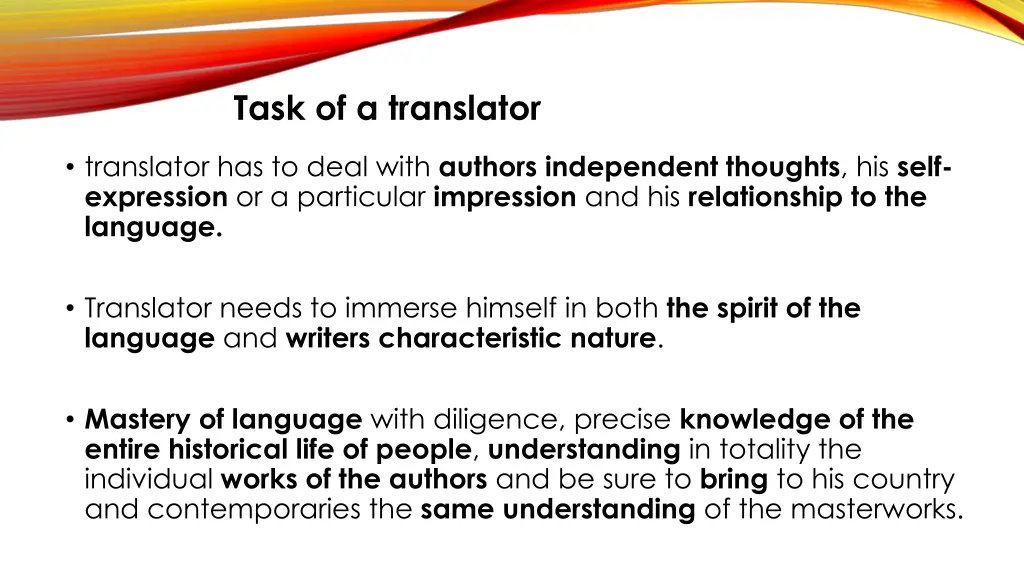 Task of a translator

• translator has to deal with authors independent thoughts, his self-expression or a particular impression and his relationship to the language.

• Translator needs to immerse himself in both the spirit of the language and writers characteristic nature.

• Mastery of language with diligence, precise knowledge of the entire historical life of people, understanding in totality the individual works of the authors and be sure to bring to his country and contemporaries the same understanding of the masterworks.